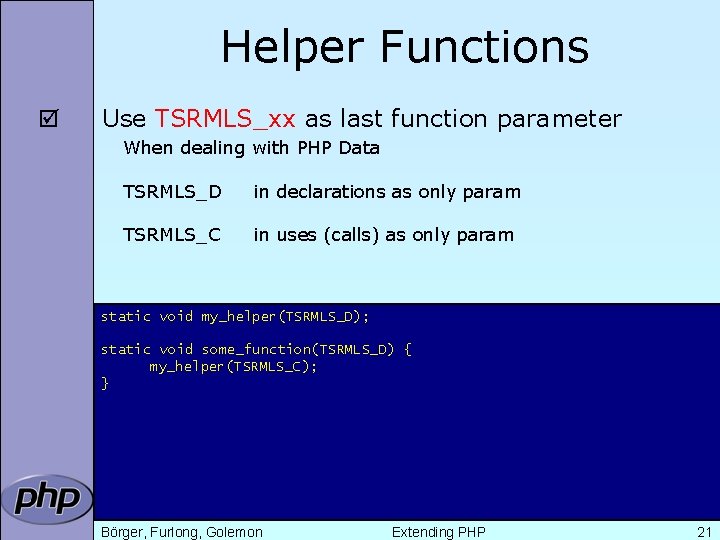 Helper Functions

☑ Use TSRMLS_xx as last function parameter

When dealing with PHP Data

TSRMLS_D in declarations as only param

TSRMLS_C in uses (calls) as only param

static void my_helper(TSRMLS_D);

static void some_function(TSRMLS_D) {
my_helper(TSRMLS_C);
}

php

Börger, Furlong, Golemon Extending PHP 21